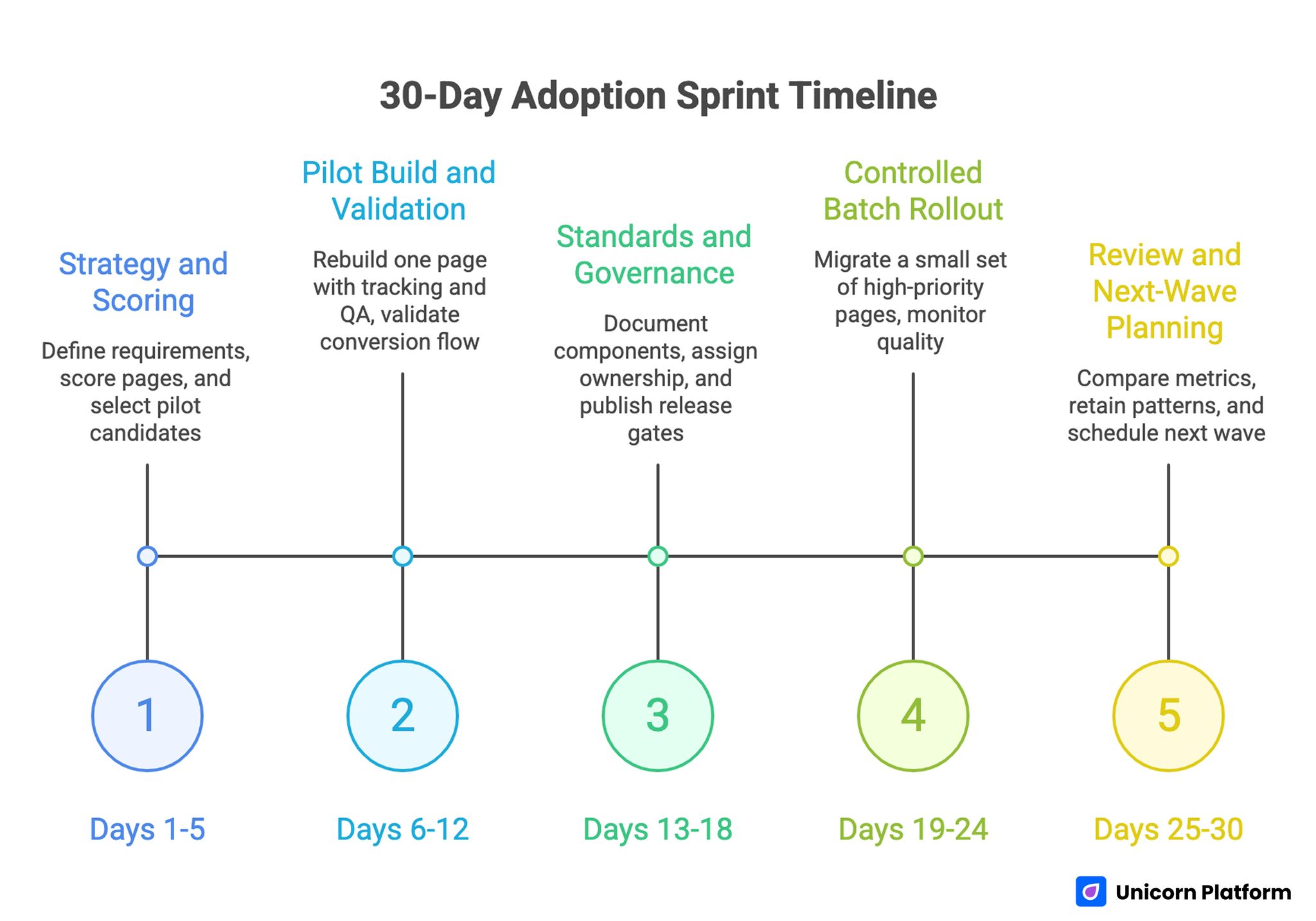 30-Day Adoption Sprint Timeline

Strategy and Scoring

Define requirements, score pages, and select pilot candidates

1

Days 1-5

Pilot Build and Validation

Rebuild one page with tracking and QA, validate conversion flow

2

Days 6-12

Standards and Governance

Document components, assign ownership, and publish release gates

3

Days 13-18

Controlled Batch Rollout

Migrate a small set of high-priority pages, monitor quality

4

Days 19-24

Review and Next-Wave Planning

Compare metrics, retain patterns, and schedule next wave

5

Days 25-30

Unicorn Platform